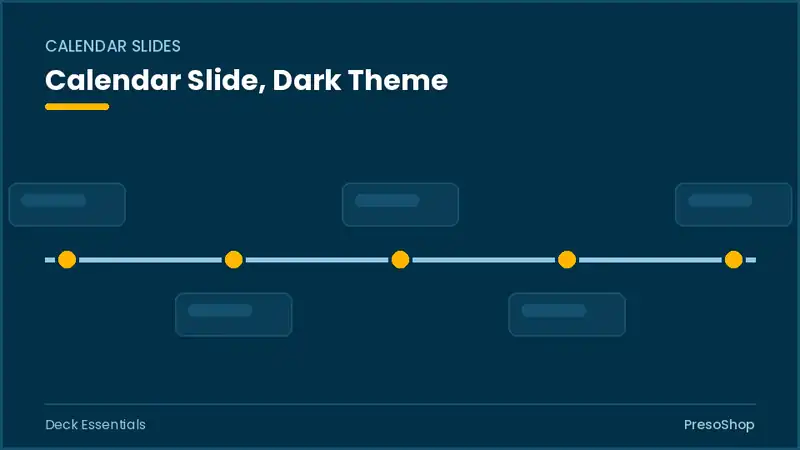 CALENDAR SLIDES

Calendar Slide, Dark Theme

Deck Essentials

PresoShop